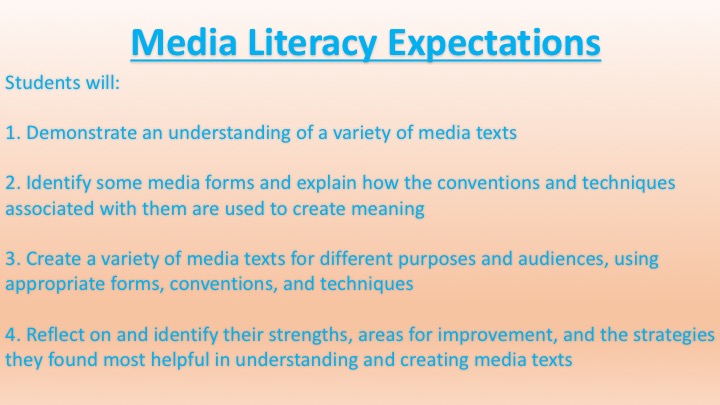 Media Literacy Expectations

Students will:

1. Demonstrate an understanding of a variety of media texts

2. Identify some media forms and explain how the conventions and techniques associated with them are used to create meaning

3. Create a variety of media texts for different purposes and audiences, using appropriate forms, conventions, and techniques

4. Reflect on and identify their strengths, areas for improvement, and the strategies they found most helpful in understanding and creating media texts